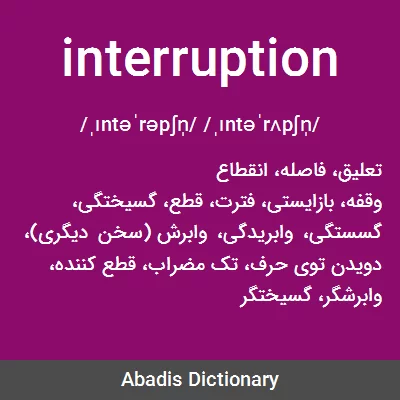 interruption

/ˌɪntəˈrəpʃn̩/ /ˌɪntəˈrʌpʃn̩/

تعلیق، فاصله، انقطاع
وقفه، بازایستی، فترت، قطع، گسیختگی، گسستگی، وابریدگی، وابرش (سخن دیگری)، دویدن توی حرف، تک مضراب، قطع کننده، وابرشگر، گسیختگر

Abadis Dictionary